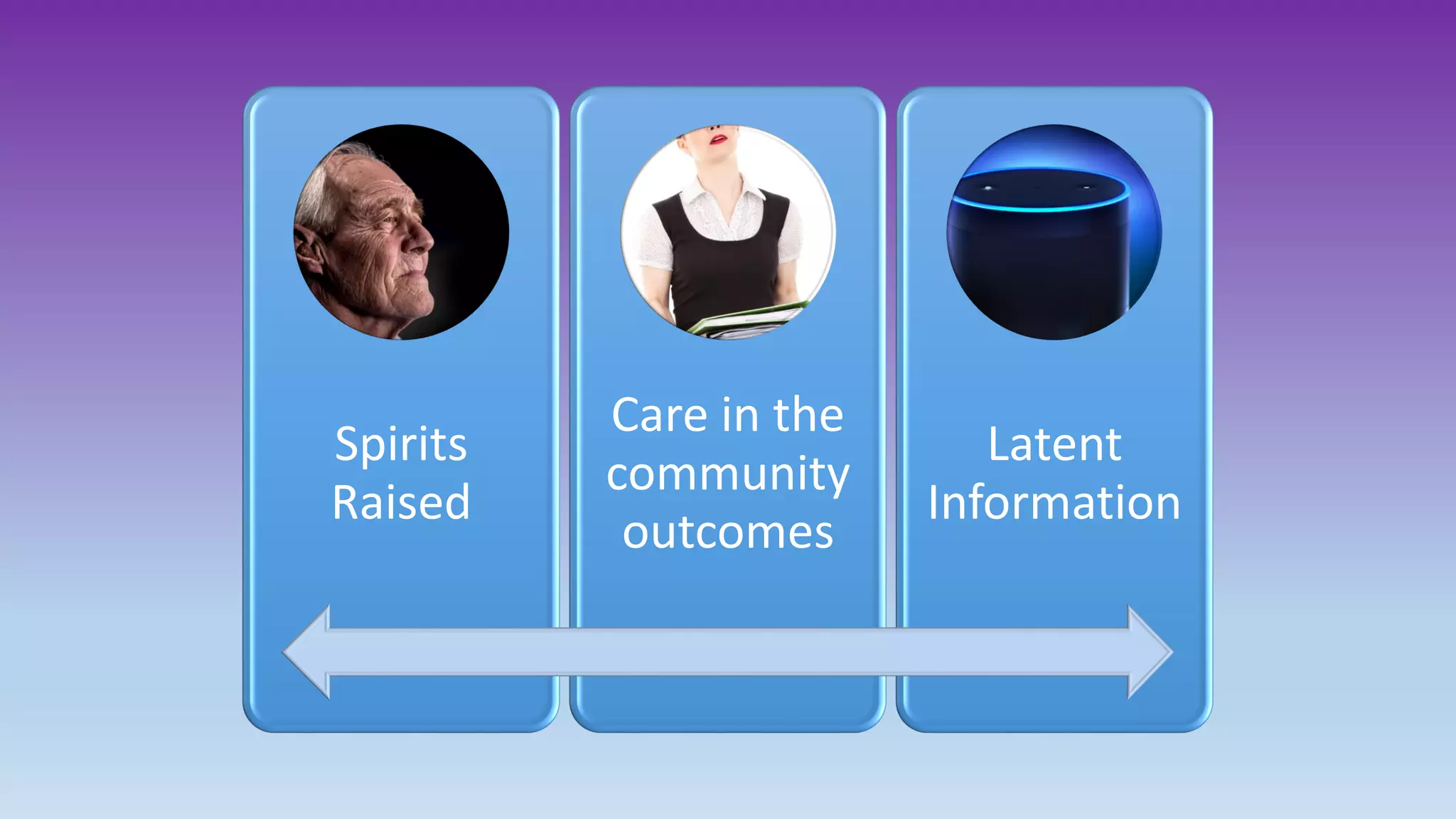 Spirits Raised

Care in the community outcomes

Latent Information